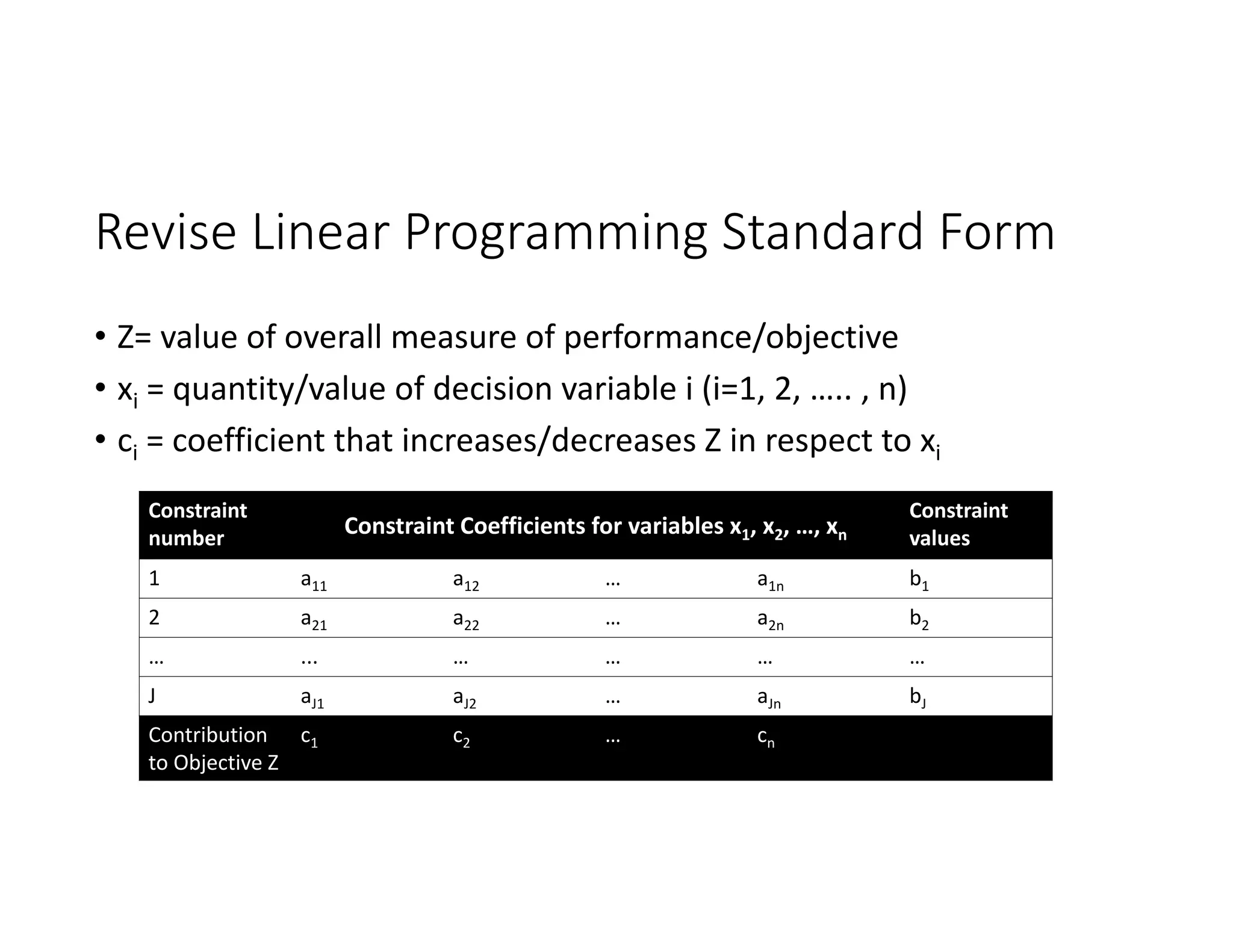 Revise Linear Programming Standard Form

• Z= value of overall measure of performance/objective
• $x_i$ = quantity/value of decision variable i (i=1, 2, ….. , n)
• $c_i$ = coefficient that increases/decreases Z in respect to $x_i$

| Constraint number | Constraint Coefficients for variables $x_1$, $x_2$, …, $x_n$ | | | | Constraint values |
|---|---|---|---|---|---|
| 1 | $a_{11}$ | $a_{12}$ | … | $a_{1n}$ | $b_1$ |
| 2 | $a_{21}$ | $a_{22}$ | … | $a_{2n}$ | $b_2$ |
| … | … | … | … | … | … |
| J | $a_{J1}$ | $a_{J2}$ | … | $a_{Jn}$ | $b_J$ |
| Contribution to Objective Z | $c_1$ | $c_2$ | … | $c_n$ | |